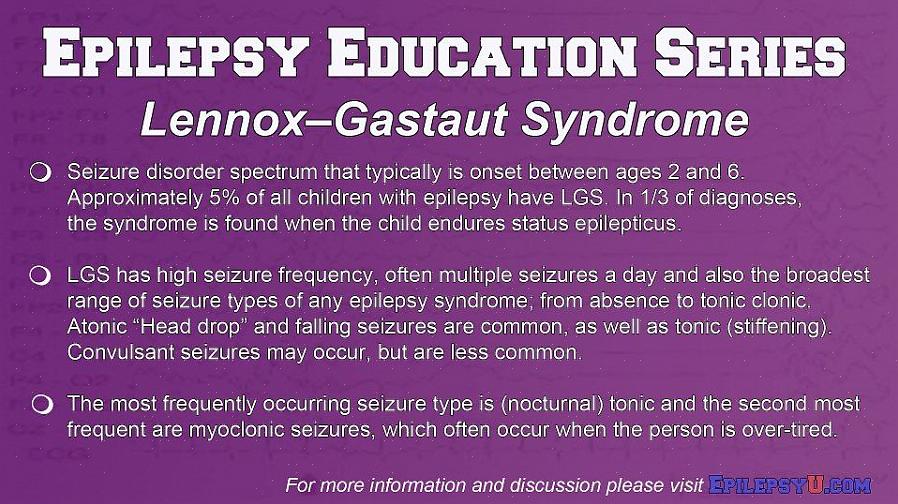 EPILEPSY EDUCATION SERIES

Lennox–Gastaut Syndrome

Seizure disorder spectrum that typically is onset between ages 2 and 6. Approximately 5% of all children with epilepsy have LGS. In 1/3 of diagnoses, the syndrome is found when the child endures status epilepticus.

LGS has high seizure frequency, often multiple seizures a day and also the broadest range of seizure types of any epilepsy syndrome; from absence to tonic clonic. Atonic "Head drop" and falling seizures are common, as well as tonic (stiffening). Convulsant seizures may occur, but are less common.

The most frequently occurring seizure type is (nocturnal) tonic and the second most frequent are myoclonic seizures, which often occur when the person is over-tired.

For more information and discussion please visit EPILEPSYU.COM